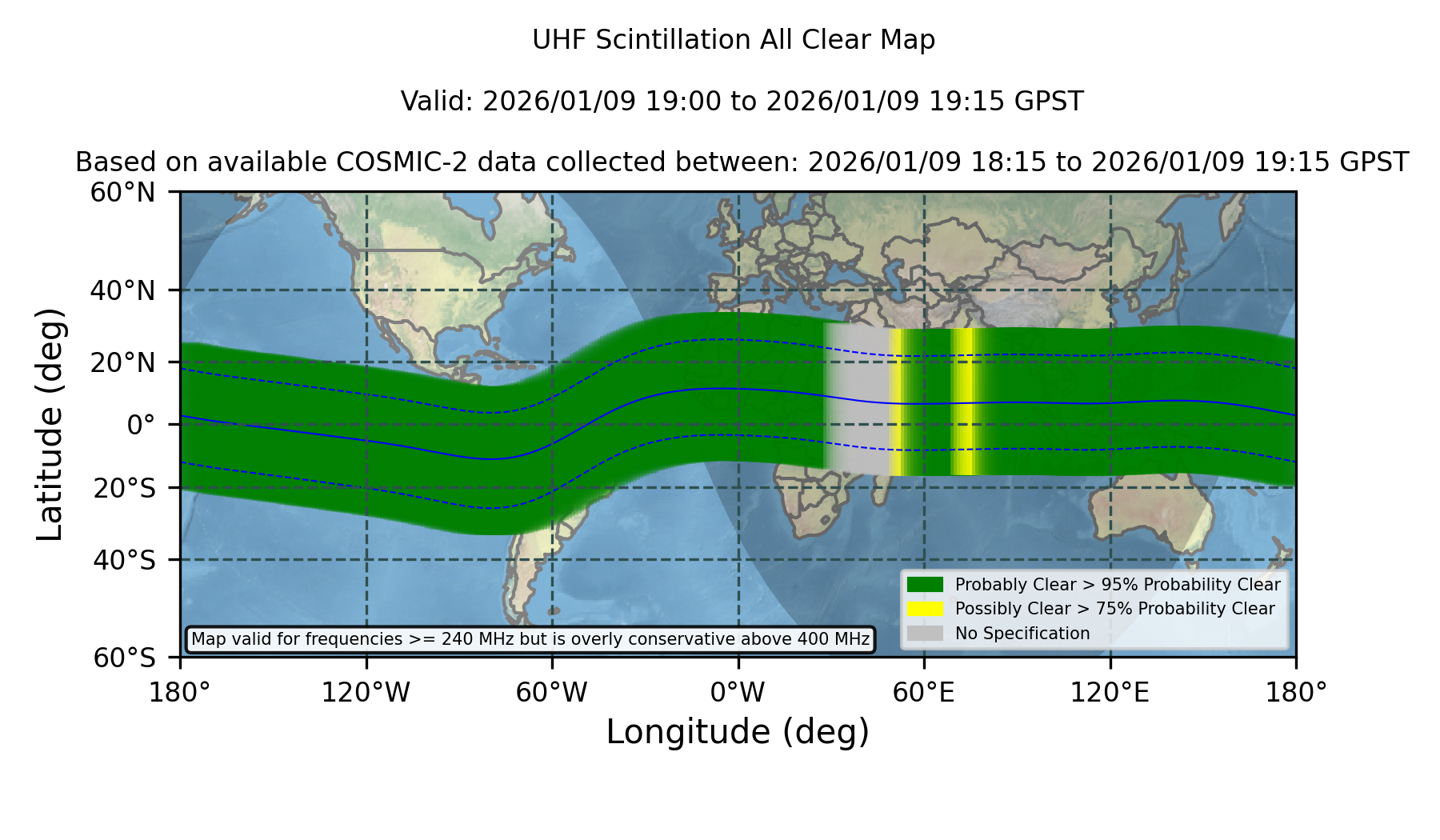 UHF Scintillation All Clear Map

Valid: 2026/01/09 19:00 to 2026/01/09 19:15 GPST

Based on available COSMIC-2 data collected between: 2026/01/09 18:15 to 2026/01/09 19:15 GPST

Latitude (deg)

60°N
40°N
20°N
0°
20°S
40°S
60°S

Probably Clear > 95% Probability Clear
Possibly Clear > 75% Probability Clear
No Specification

Map valid for frequencies >= 240 MHz but is overly conservative above 400 MHz

180°
120°W
60°W
0°W
60°E
120°E
180°

Longitude (deg)